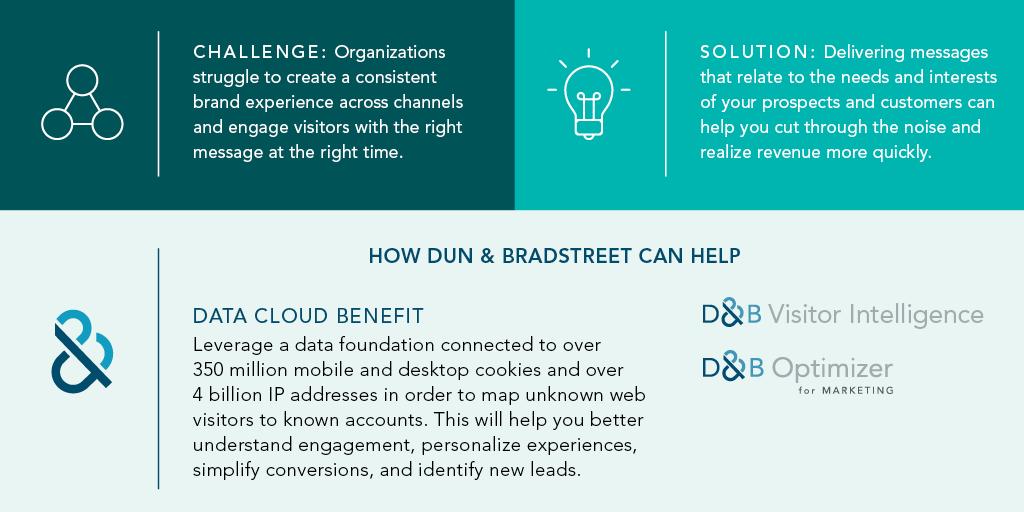 CHALLENGE: Organizations struggle to create a consistent brand experience across channels and engage visitors with the right message at the right time.

SOLUTION: Delivering messages that relate to the needs and interests of your prospects and customers can help you cut through the noise and realize revenue more quickly.

HOW DUN & BRADSTREET CAN HELP

DATA CLOUD BENEFIT
Leverage a data foundation connected to over 350 million mobile and desktop cookies and over 4 billion IP addresses in order to map unknown web visitors to known accounts. This will help you better understand engagement, personalize experiences, simplify conversions, and identify new leads.

D&B Visitor Intelligence

D&B Optimizer for MARKETING